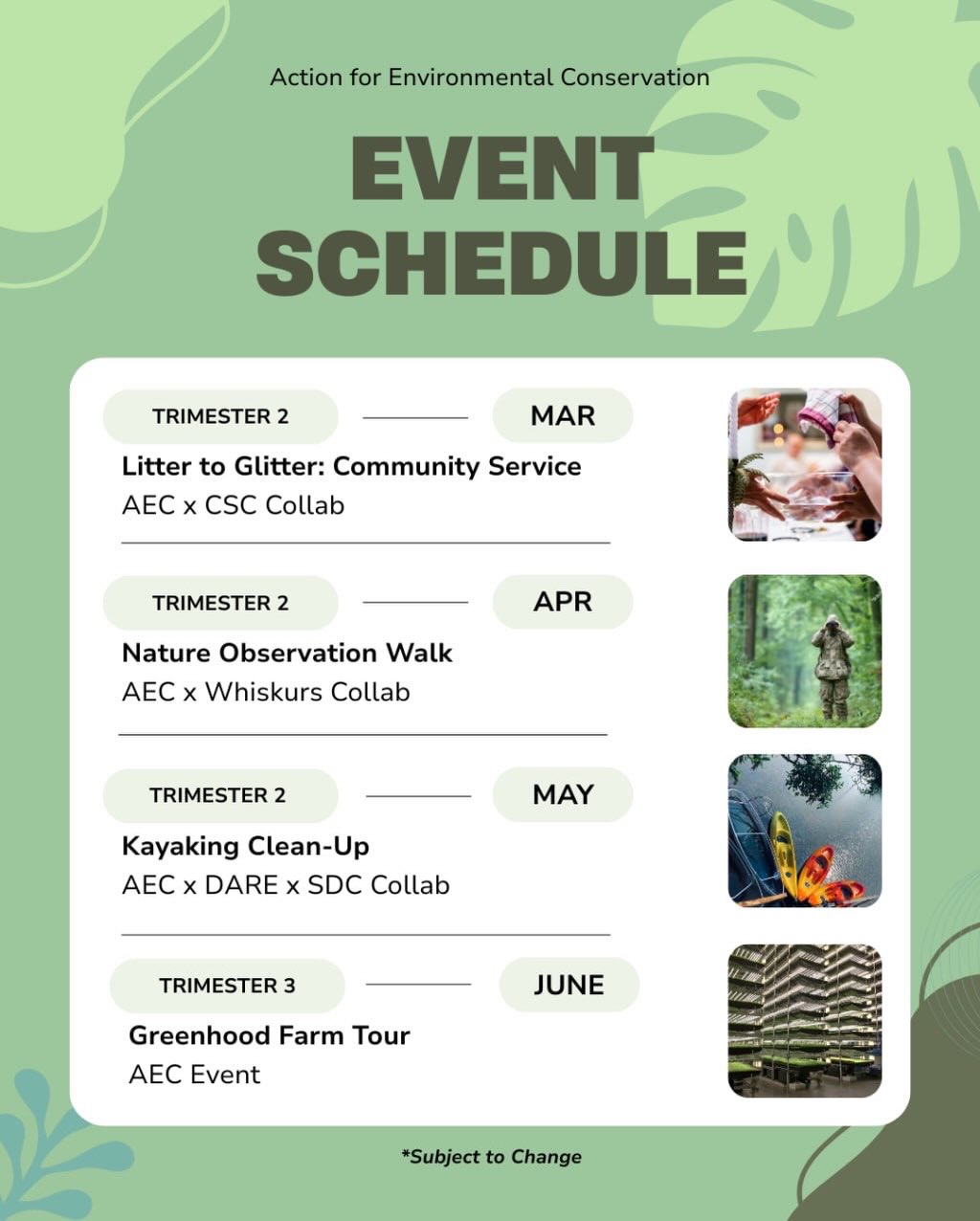 Action for Environmental Conservation

EVENT SCHEDULE

TRIMESTER 2 MAR
Litter to Glitter: Community Service
AEC x CSC Collab

TRIMESTER 2 APR
Nature Observation Walk
AEC x Whiskurs Collab

TRIMESTER 2 MAY
Kayaking Clean-Up
AEC x DARE x SDC Collab

TRIMESTER 3 JUNE
Greenhood Farm Tour
AEC Event

*Subject to Change